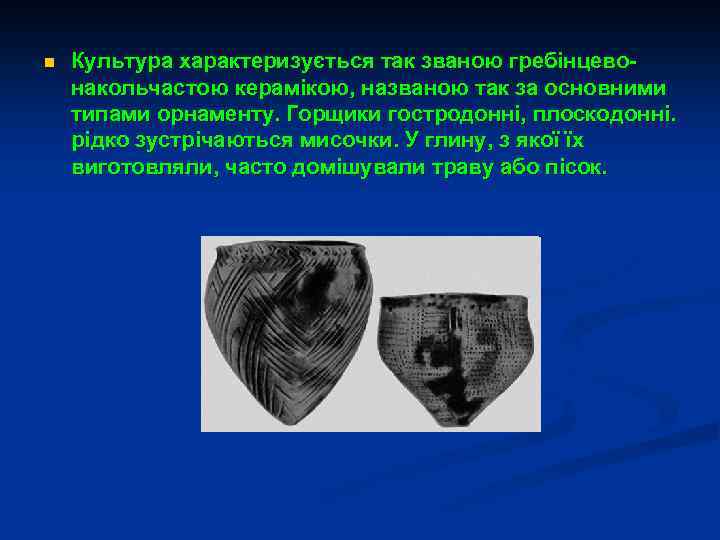 Культура характеризується так званою гребінцево-накольчастою керамікою, названою так за основними типами орнаменту. Горщики гостродонні, плоскодонні. рідко зустрічаються мисочки. У глину, з якої їх виготовляли, часто домішували траву або пісок.